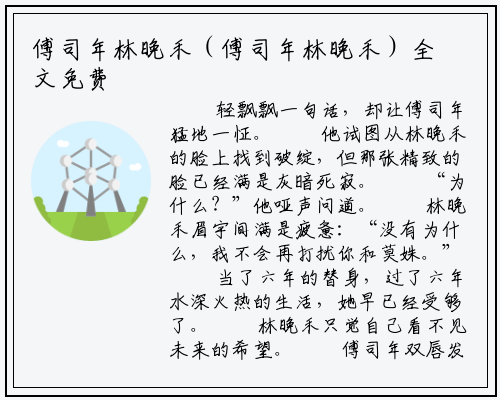 傅司年林晚禾（傅司年林晚禾）全文免费

轻飘飘一句话，却让傅司年猛地一怔。　他试图从林晚禾的脸上找到破绽，但那张精致的脸已经满是灰暗死寂。　“为什么？”他哑声问道。　林晚禾眉宇间满是疲惫：“没有为什么，我不会再打扰你和莫姝。”

当了六年的替身，过了六年水深火热的生活，她早已经受够了。　林晚禾只觉自己看不见未来的希望。　傅司年双唇发